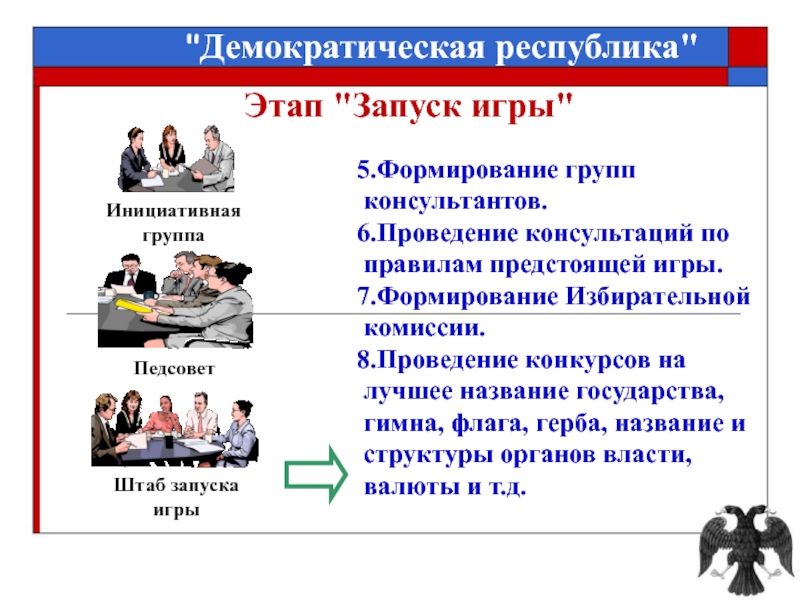 "Демократическая республика"

Этап "Запуск игры"

Инициативная группа

Педсовет

Штаб запуска игры

5.Формирование групп консультантов.
6.Проведение консультаций по правилам предстоящей игры.
7.Формирование Избирательной комиссии.
8.Проведение конкурсов на лучшее название государства, гимна, флага, герба, название и структуры органов власти, валюты и т.д.